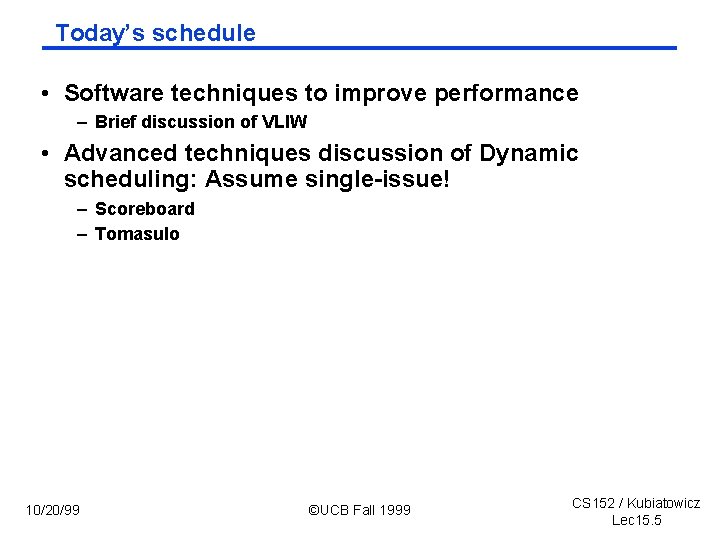 Today's schedule

• Software techniques to improve performance
– Brief discussion of VLIW

• Advanced techniques discussion of Dynamic scheduling: Assume single-issue!
– Scoreboard
– Tomasulo

10/20/99

©UCB Fall 1999

CS152 / Kubiatowicz
Lec15.5